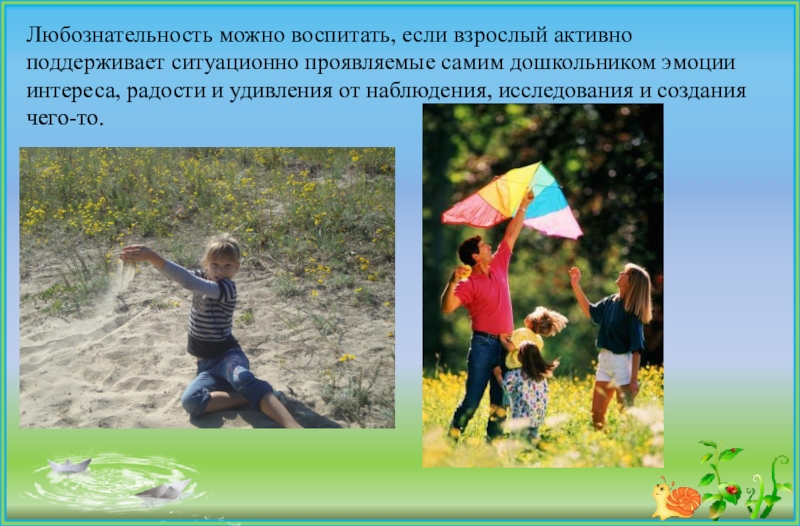 Любознательность можно воспитать, если взрослый активно поддерживает ситуационно проявляемые самим дошкольником эмоции интереса, радости и удивления от наблюдения, исследования и создания чего-то.